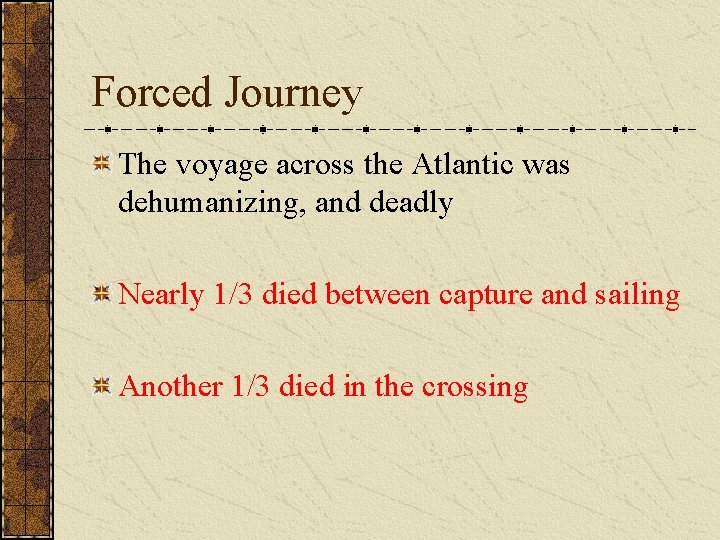 Forced Journey

The voyage across the Atlantic was dehumanizing, and deadly

Nearly 1/3 died between capture and sailing

Another 1/3 died in the crossing